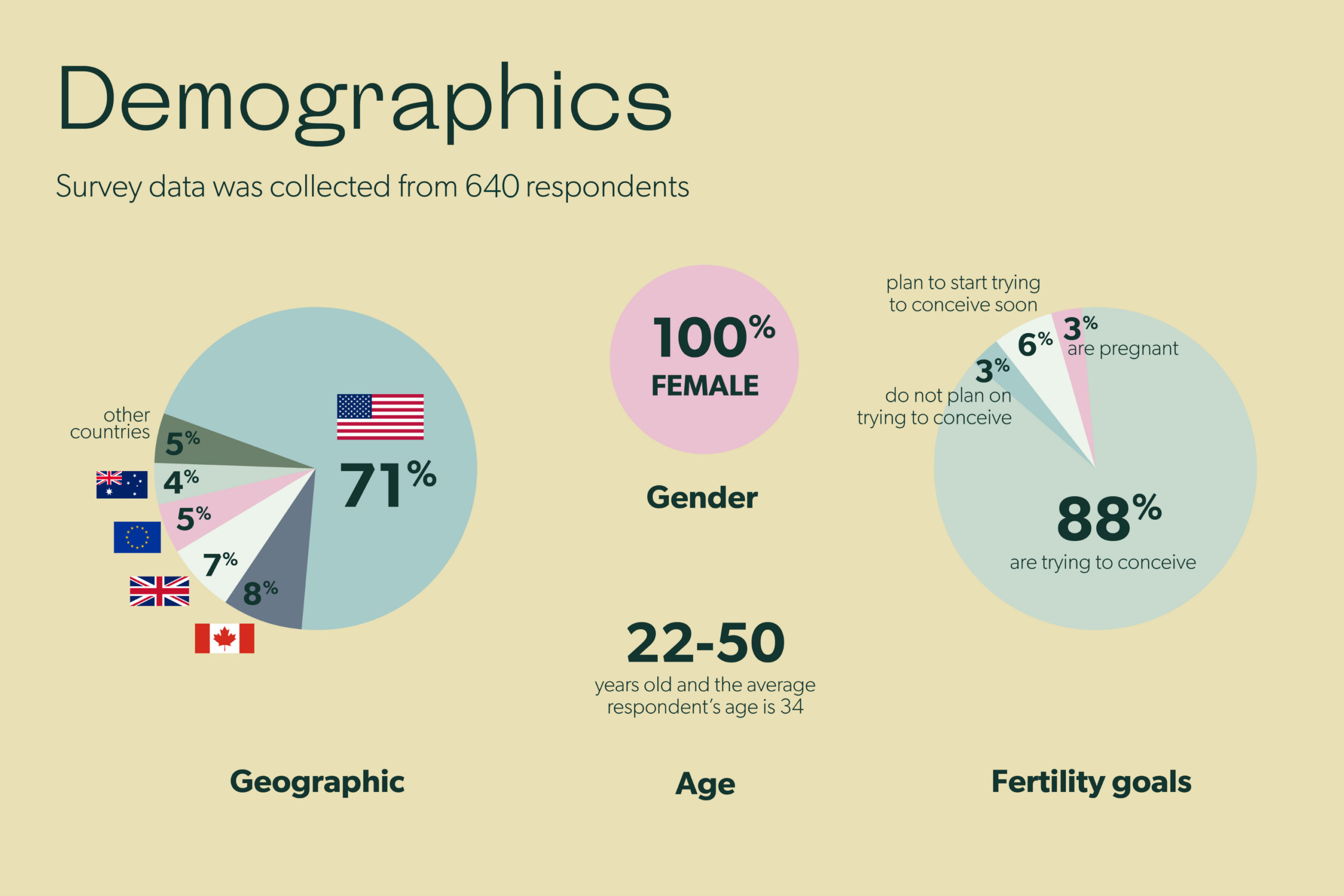 Demographics

Survey data was collected from 640 respondents

other countries 5%

4%

5%

7%

8%

71%

Geographic

100% FEMALE

Gender

22-50

years old and the average respondent's age is 34

Age

plan to start trying to conceive soon

6%

3% are pregnant

3%

do not plan on trying to conceive

88%

are trying to conceive

Fertility goals